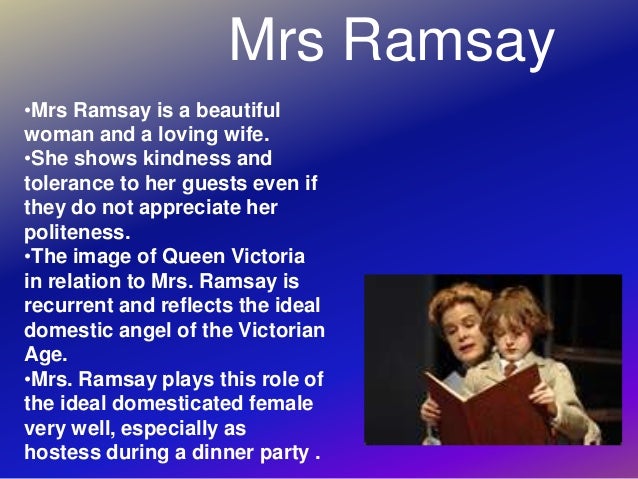 Mrs Ramsay

•Mrs Ramsay is a beautiful woman and a loving wife.
•She shows kindness and tolerance to her guests even if they do not appreciate her politeness.
•The image of Queen Victoria in relation to Mrs. Ramsay is recurrent and reflects the ideal domestic angel of the Victorian Age.
•Mrs. Ramsay plays this role of the ideal domesticated female very well, especially as hostess during a dinner party .